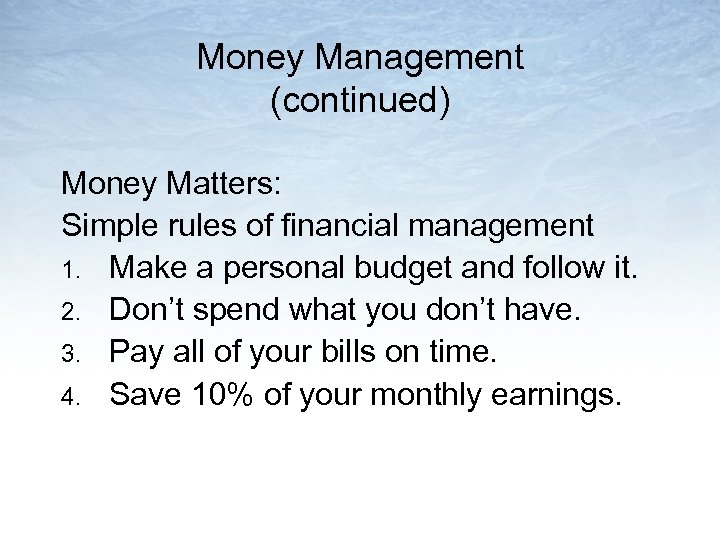 Money Management
(continued)

Money Matters:
Simple rules of financial management
1. Make a personal budget and follow it.
2. Don’t spend what you don’t have.
3. Pay all of your bills on time.
4. Save 10% of your monthly earnings.